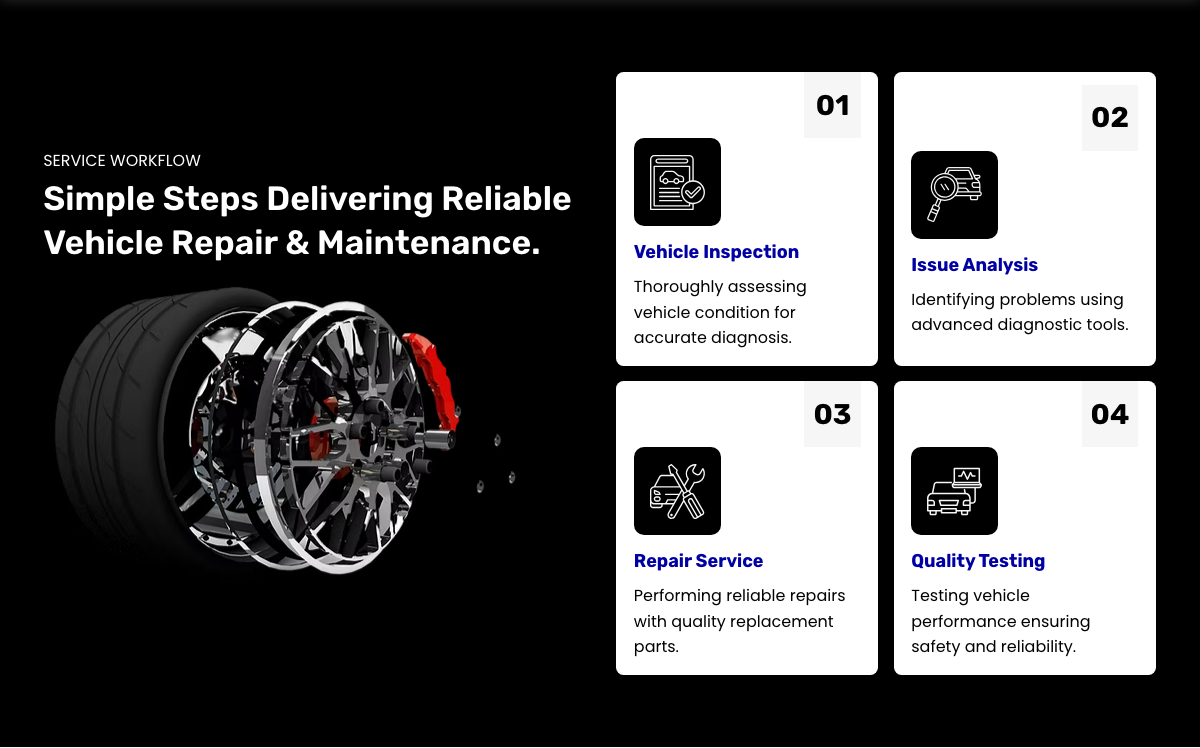 SERVICE WORKFLOW

Simple Steps Delivering Reliable Vehicle Repair & Maintenance.

01

Vehicle Inspection

Thoroughly assessing vehicle condition for accurate diagnosis.

02

Issue Analysis

Identifying problems using advanced diagnostic tools.

03

Repair Service

Performing reliable repairs with quality replacement parts.

04

Quality Testing

Testing vehicle performance ensuring safety and reliability.